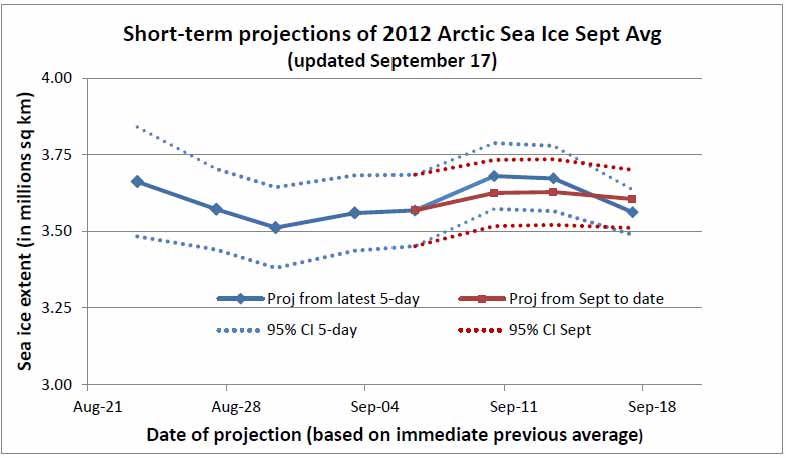 Short-term projections of 2012 Arctic Sea Ice Sept Avg
(updated September 17)

Sea ice extent (in millions sq km)

4.00
3.75
3.50
3.25
3.00

Proj from latest 5-day
Proj from Sept to date
95% CI 5-day
95% CI Sept

Aug-21
Aug-28
Sep-04
Sep-11
Sep-18

Date of projection (based on immediate previous average)